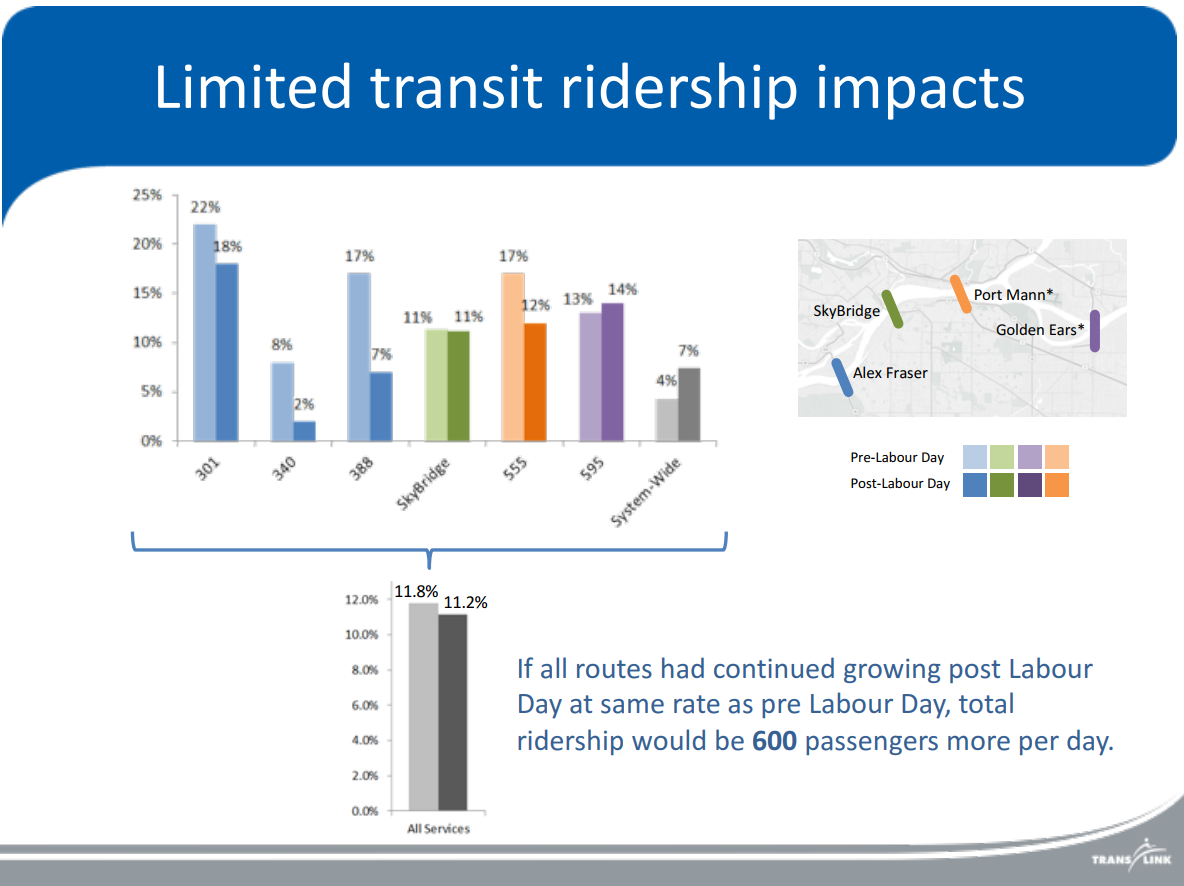 Limited transit ridership impacts

25%
20%
15%
10%
5%
0%

22%
18%
8%
2%
17%
7%
11%
11%
17%
12%
13%
14%
4%
7%

301
340
388
SkyBridge
555
595
System-Wide

SkyBridge
Port Mann*
Golden Ears*
Alex Fraser

Pre-Labour Day
Post-Labour Day

12.0%
10.0%
8.0%
6.0%
4.0%
2.0%
0.0%

11.8%
11.2%

All Services

If all routes had continued growing post Labour Day at same rate as pre Labour Day, total ridership would be **600** passengers more per day.

TRANS LINK